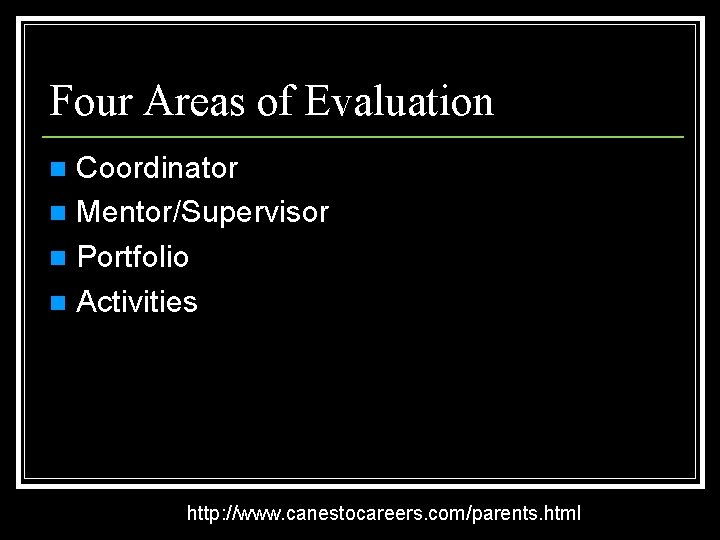 Four Areas of Evaluation

- Coordinator
- Mentor/Supervisor
- Portfolio
- Activities

http://www.canestocareers.com/parents.html